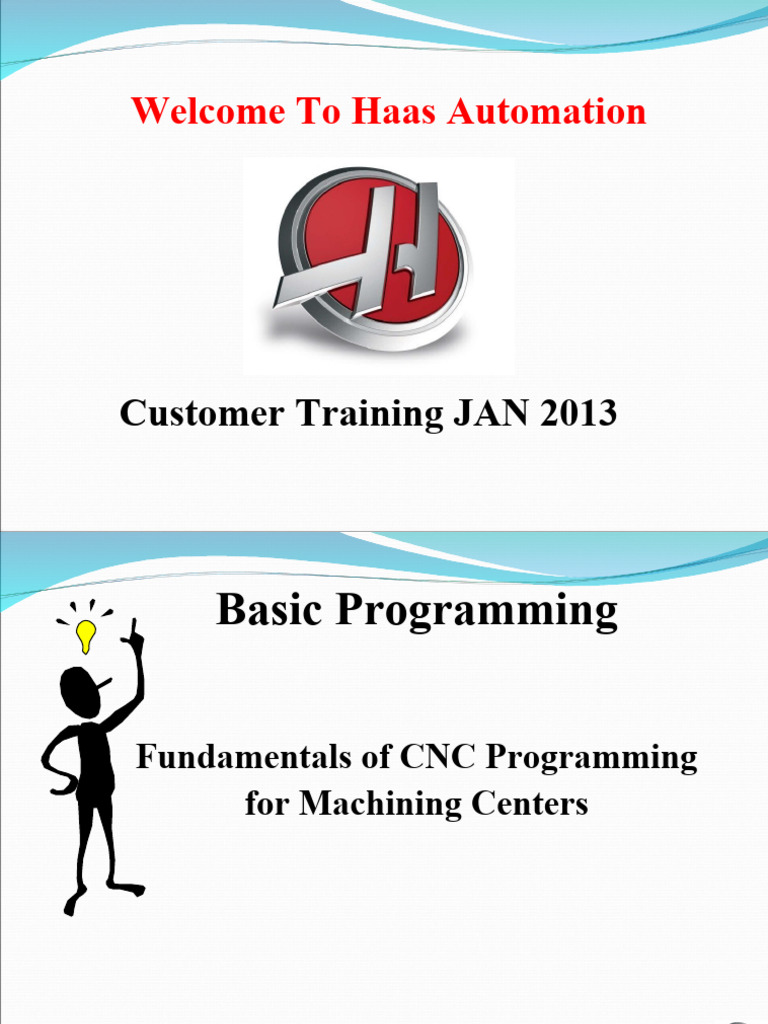 Welcome To Haas Automation

Customer Training JAN 2013

Basic Programming

Fundamentals of CNC Programming for Machining Centers